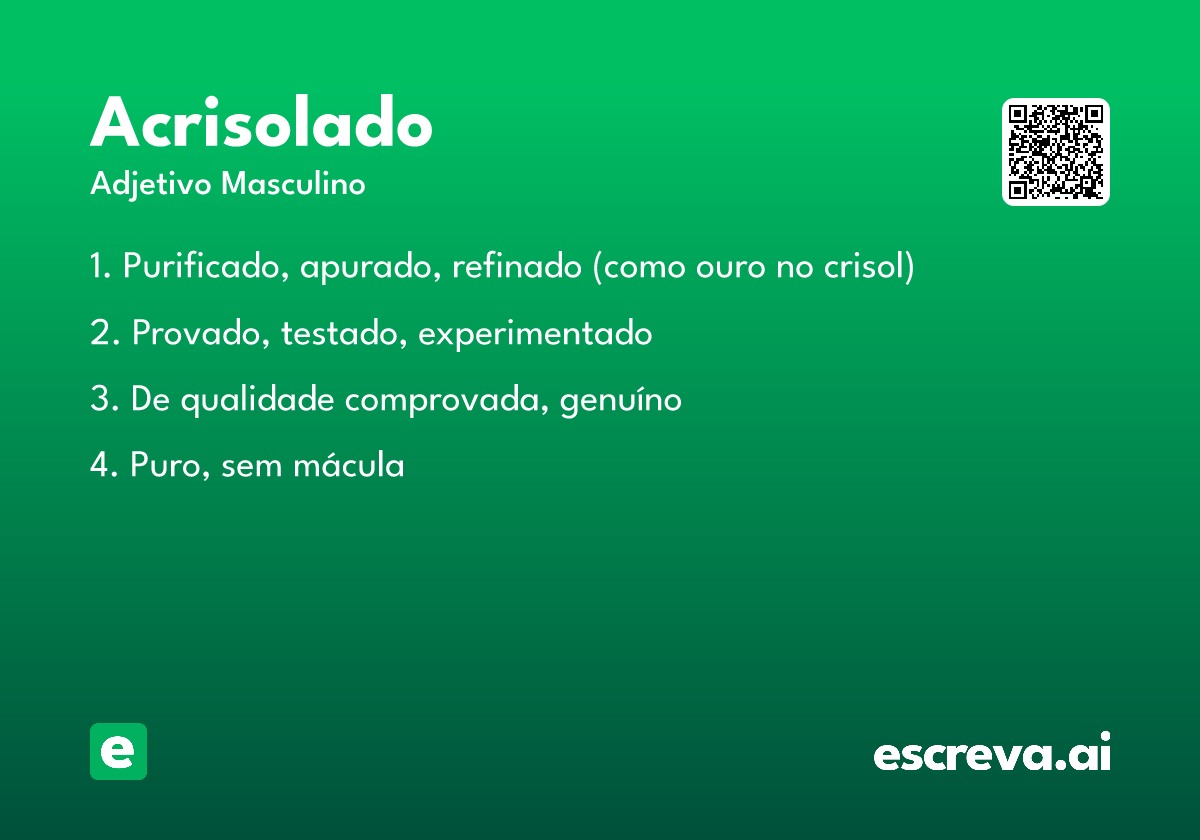 Acrisolado
Adjetivo Masculino

1. Purificado, apurado, refinado (como ouro no crisol)

2. Provado, testado, experimentado

3. De qualidade comprovada, genuíno

4. Puro, sem mácula

e

escreva.ai